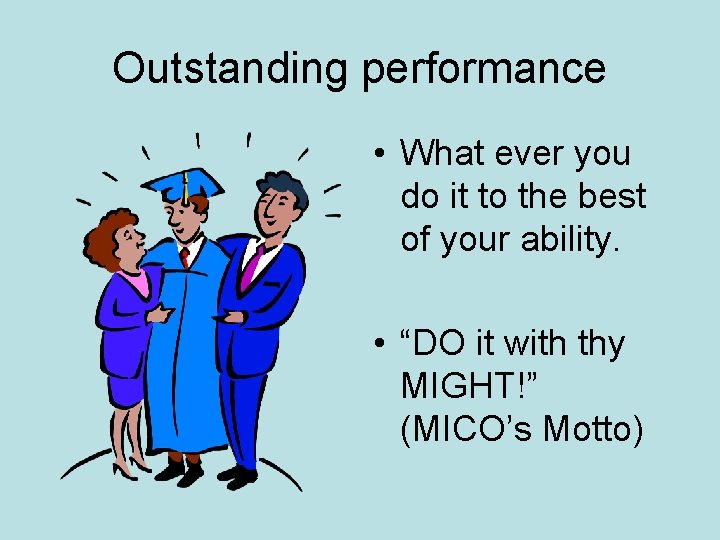 Outstanding performance

• What ever you do it to the best of your ability.

• “DO it with thy MIGHT!” (MICO’s Motto)